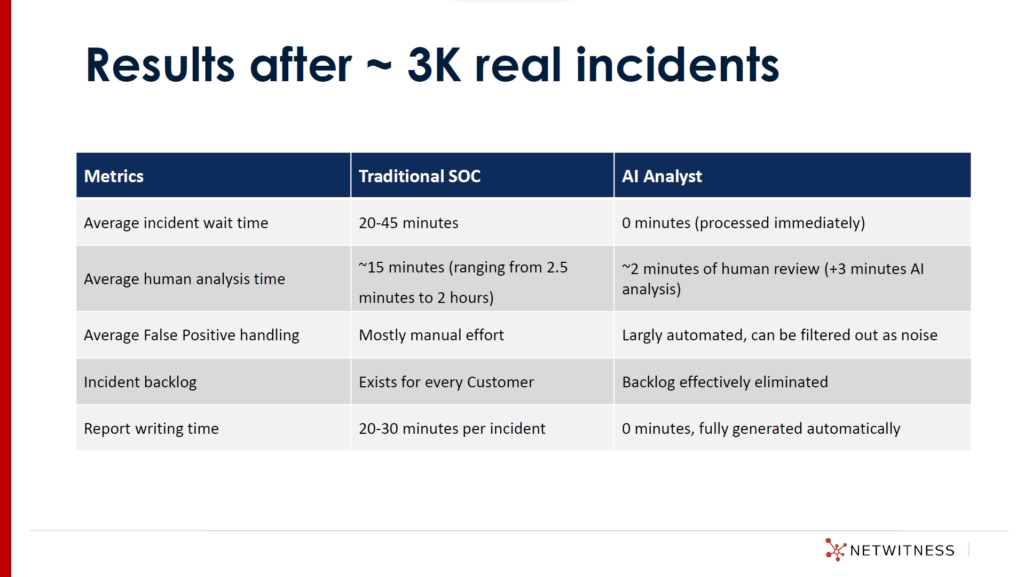 Results after ~ 3K real incidents

| Metrics | Traditional SOC | AI Analyst |
|---|---|---|
| Average incident wait time | 20-45 minutes | 0 minutes (processed immediately) |
| Average human analysis time | ~15 minutes (ranging from 2.5 minutes to 2 hours) | ~2 minutes of human review (+3 minutes AI analysis) |
| Average False Positive handling | Mostly manual effort | Largly automated, can be filtered out as noise |
| Incident backlog | Exists for every Customer | Backlog effectively eliminated |
| Report writing time | 20-30 minutes per incident | 0 minutes, fully generated automatically |

NETWITNESS